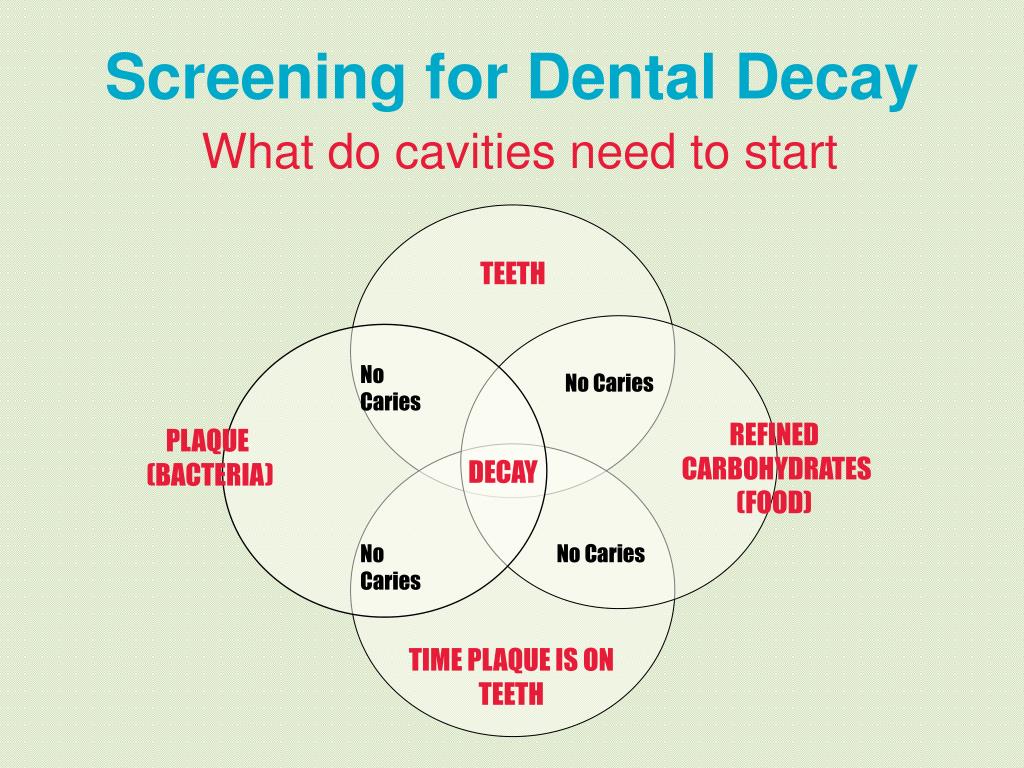 Screening for Dental Decay

What do cavities need to start

TEETH

No Caries

No Caries

PLAQUE (BACTERIA)

DECAY

REFINED CARBOHYDRATES (FOOD)

No Caries

No Caries

TIME PLAQUE IS ON TEETH